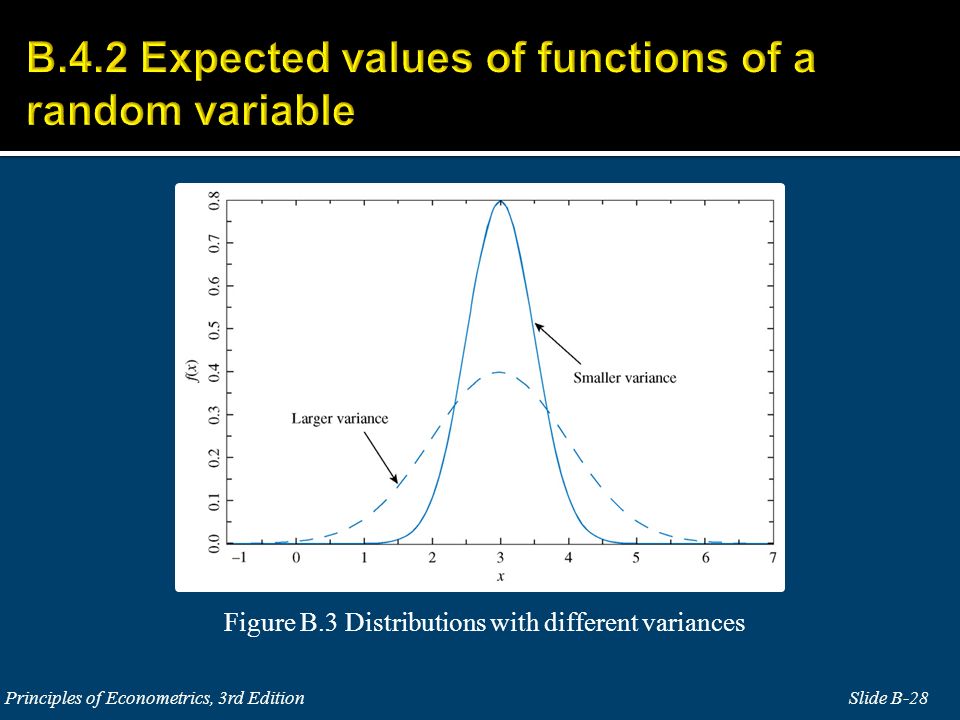 B.4.2 Expected values of functions of a random variable

0.8
0.7
0.6
0.5
0.4
0.3
0.2
0.1
0.0
$f(x)$
Smaller variance
Larger variance
−1 0 1 2 3 4 5 6 7
$x$

Figure B.3 Distributions with different variances

Principles of Econometrics, 3rd Edition

Slide B-28